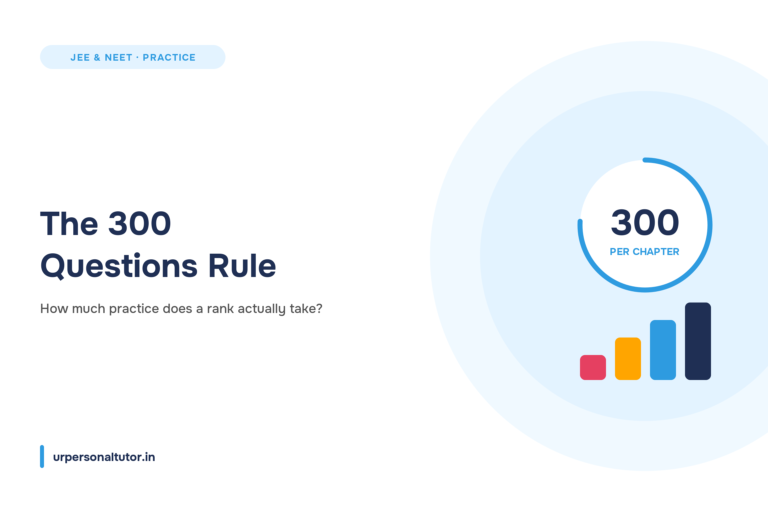 JEE & NEET · PRACTICE

The 300 Questions Rule

How much practice does a rank actually take?

300
PER CHAPTER

urpersonaltutor.in